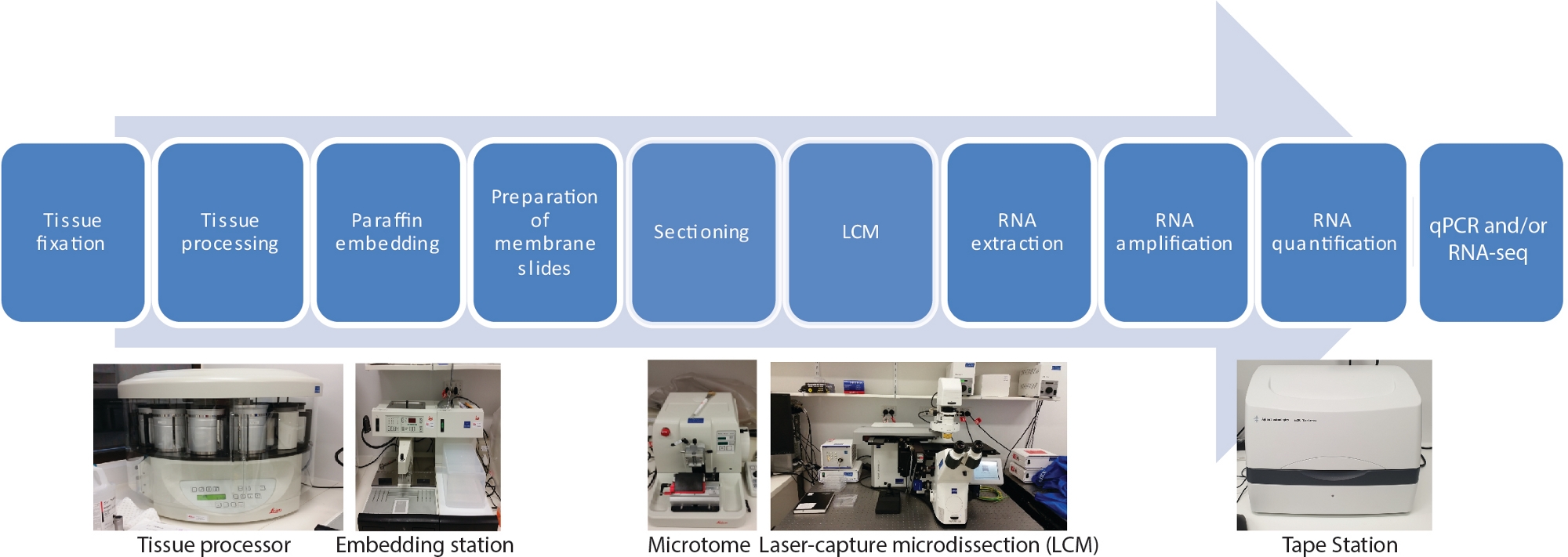 Tissue fixation

Tissue processing

Paraffin embedding

Preparation of membrane slides

Sectioning

LCM

RNA extraction

RNA amplification

RNA quantification

qPCR and/or RNA-seq

Tissue processor

Embedding station

Microtome

Laser-capture microdissection (LCM)

Tape Station